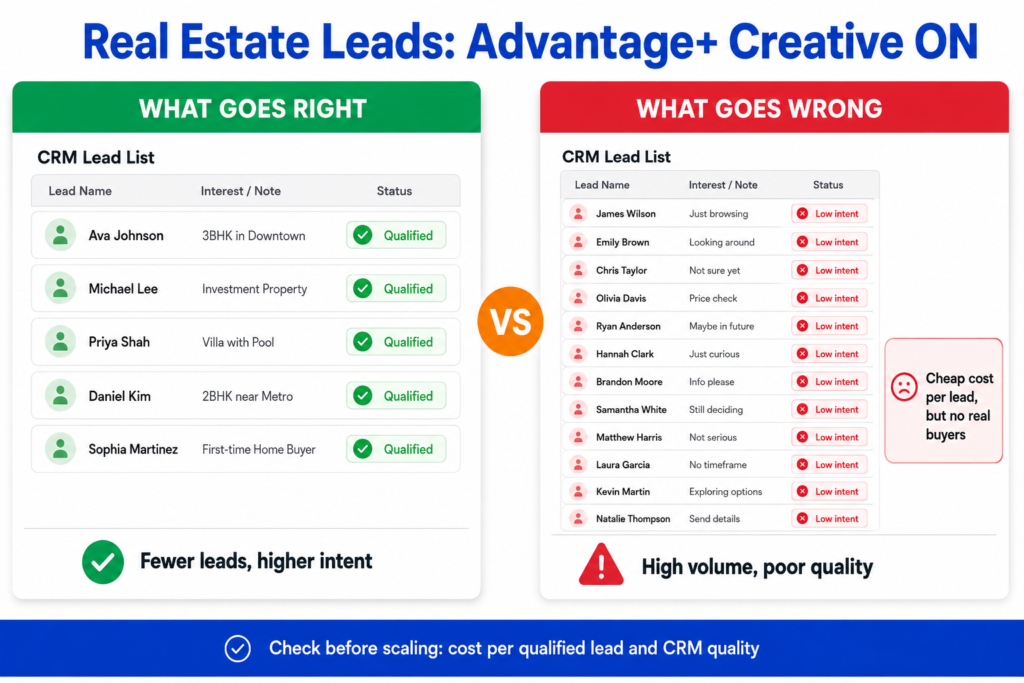 Real Estate Leads: Advantage+ Creative ON

WHAT GOES RIGHT

CRM Lead List

| Lead Name | Interest / Note | Status |
|---|---|---|
| Ava Johnson | 3BHK in Downtown | Qualified |
| Michael Lee | Investment Property | Qualified |
| Priya Shah | Villa with Pool | Qualified |
| Daniel Kim | 2BHK near Metro | Qualified |
| Sophia Martinez | First-time Home Buyer | Qualified |

Fewer leads, higher intent

VS

WHAT GOES WRONG

CRM Lead List

| Lead Name | Interest / Note | Status |
|---|---|---|
| James Wilson | Just browsing | Low intent |
| Emily Brown | Looking around | Low intent |
| Chris Taylor | Not sure yet | Low intent |
| Olivia Davis | Price check | Low intent |
| Ryan Anderson | Maybe in future | Low intent |
| Hannah Clark | Just curious | Low intent |
| Brandon Moore | Info please | Low intent |
| Samantha White | Still deciding | Low intent |
| Matthew Harris | Not serious | Low intent |
| Laura Garcia | No timeframe | Low intent |
| Kevin Martin | Exploring options | Low intent |
| Natalie Thompson | Send details | Low intent |

Cheap cost per lead, but no real buyers

High volume, poor quality

Check before scaling: cost per qualified lead and CRM quality